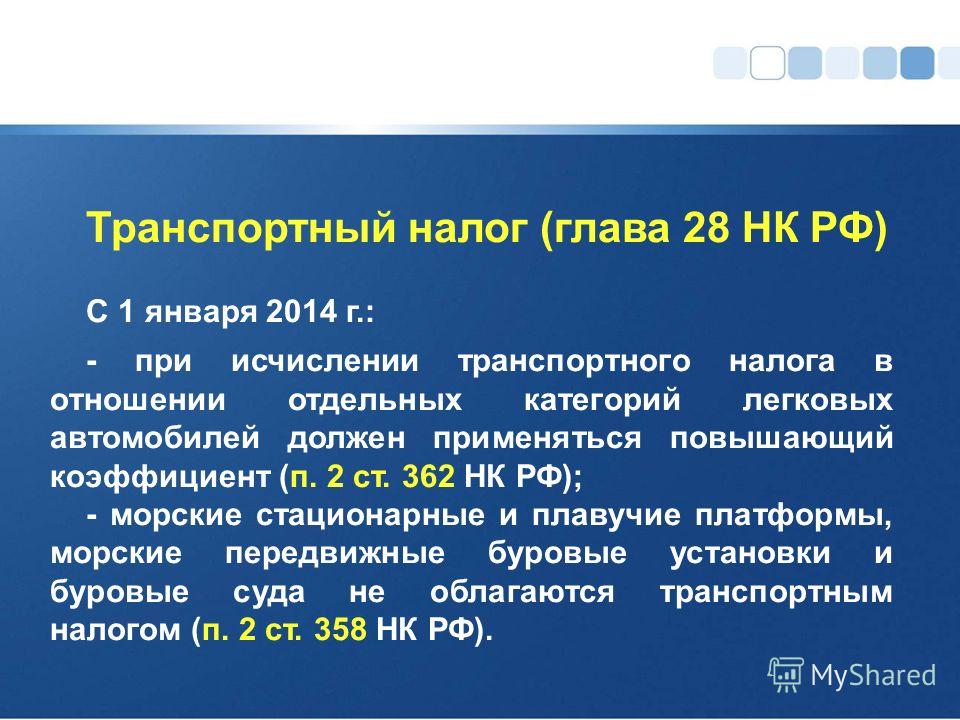 Транспортный налог (глава 28 НК РФ)

С 1 января 2014 г.:

- при исчислении транспортного налога в отношении отдельных категорий легковых автомобилей должен применяться повышающий коэффициент (п. 2 ст. 362 НК РФ);

- морские стационарные и плавучие платформы, морские передвижные буровые установки и буровые суда не облагаются транспортным налогом (п. 2 ст. 358 НК РФ).

MyShared